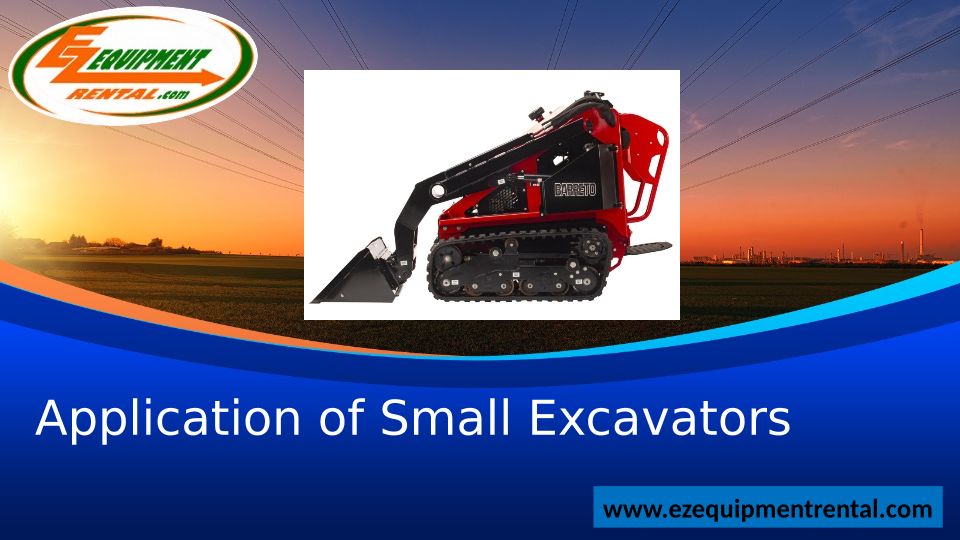 EZ EQUIPMENT RENTAL.com

BARRETO

Application of Small Excavators

www.ezequipmentrental.com